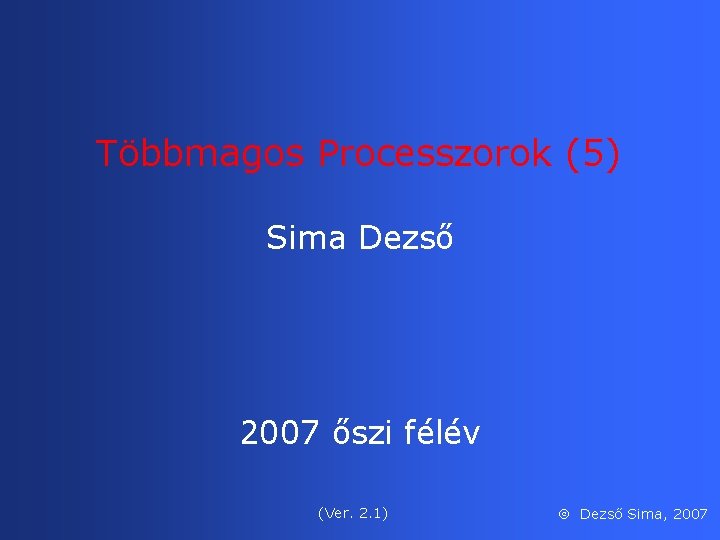 Többmagos Processzorok (5)

Sima Dezső

2007 őszi félév

(Ver. 2.1)

© Dezső Sima, 2007